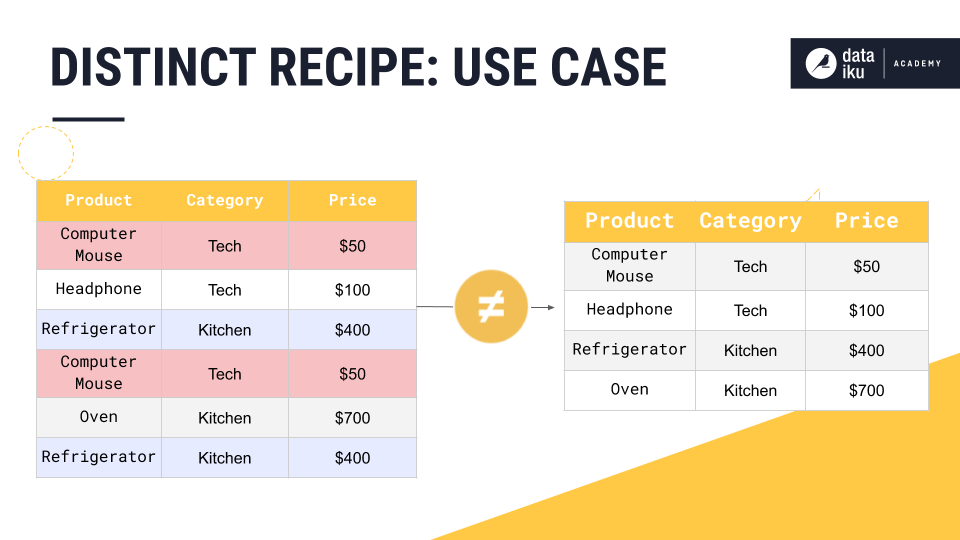 DISTINCT RECIPE: USE CASE

data iku | ACADEMY

| Product | Category | Price |
|---|---|---|
| Computer Mouse | Tech | $50 |
| Headphone | Tech | $100 |
| Refrigerator | Kitchen | $400 |
| Computer Mouse | Tech | $50 |
| Oven | Kitchen | $700 |
| Refrigerator | Kitchen | $400 |

≠

| Product | Category | Price |
|---|---|---|
| Computer Mouse | Tech | $50 |
| Headphone | Tech | $100 |
| Refrigerator | Kitchen | $400 |
| Oven | Kitchen | $700 |